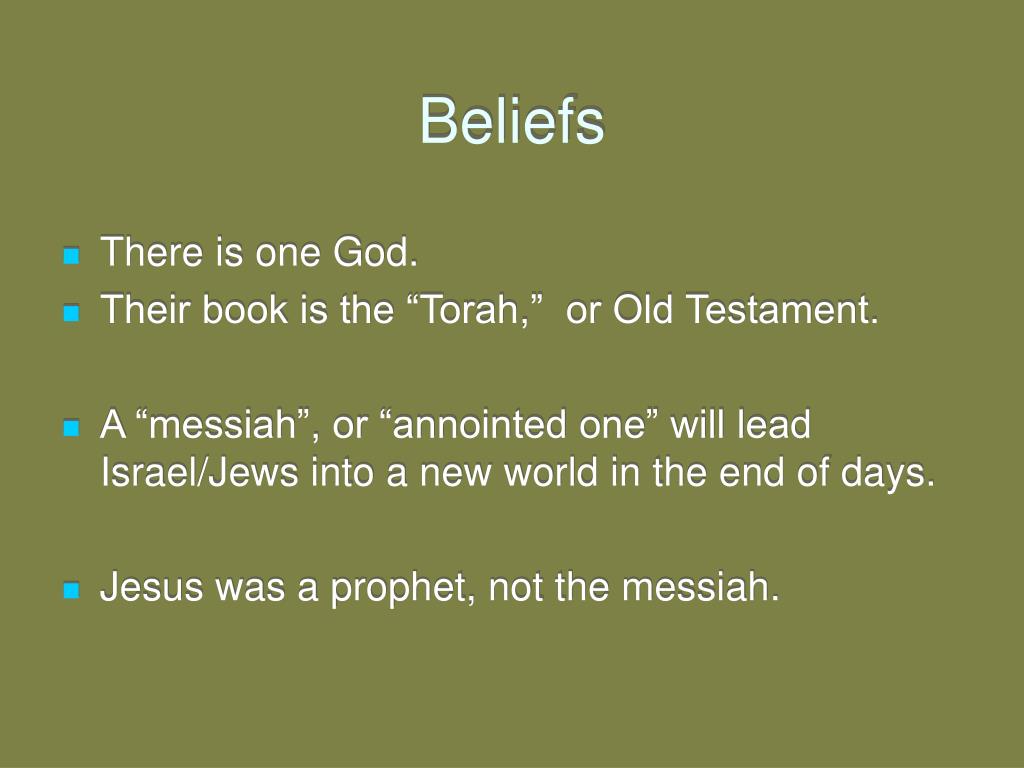 Beliefs

There is one God.

Their book is the “Torah,” or Old Testament.

A “messiah”, or “annointed one” will lead Israel/Jews into a new world in the end of days.

Jesus was a prophet, not the messiah.